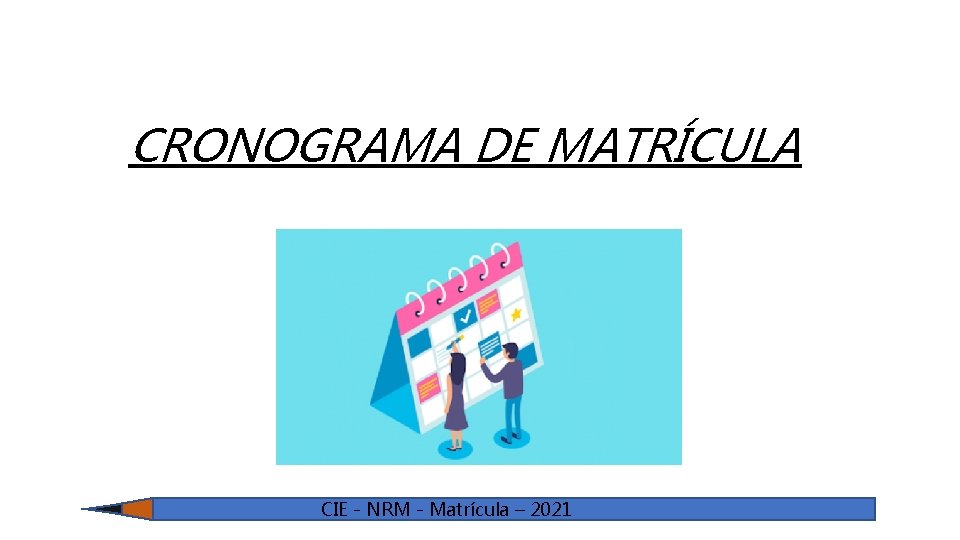 CRONOGRAMA DE MATRÍCULA

CIE - NRM - Matrícula – 2021